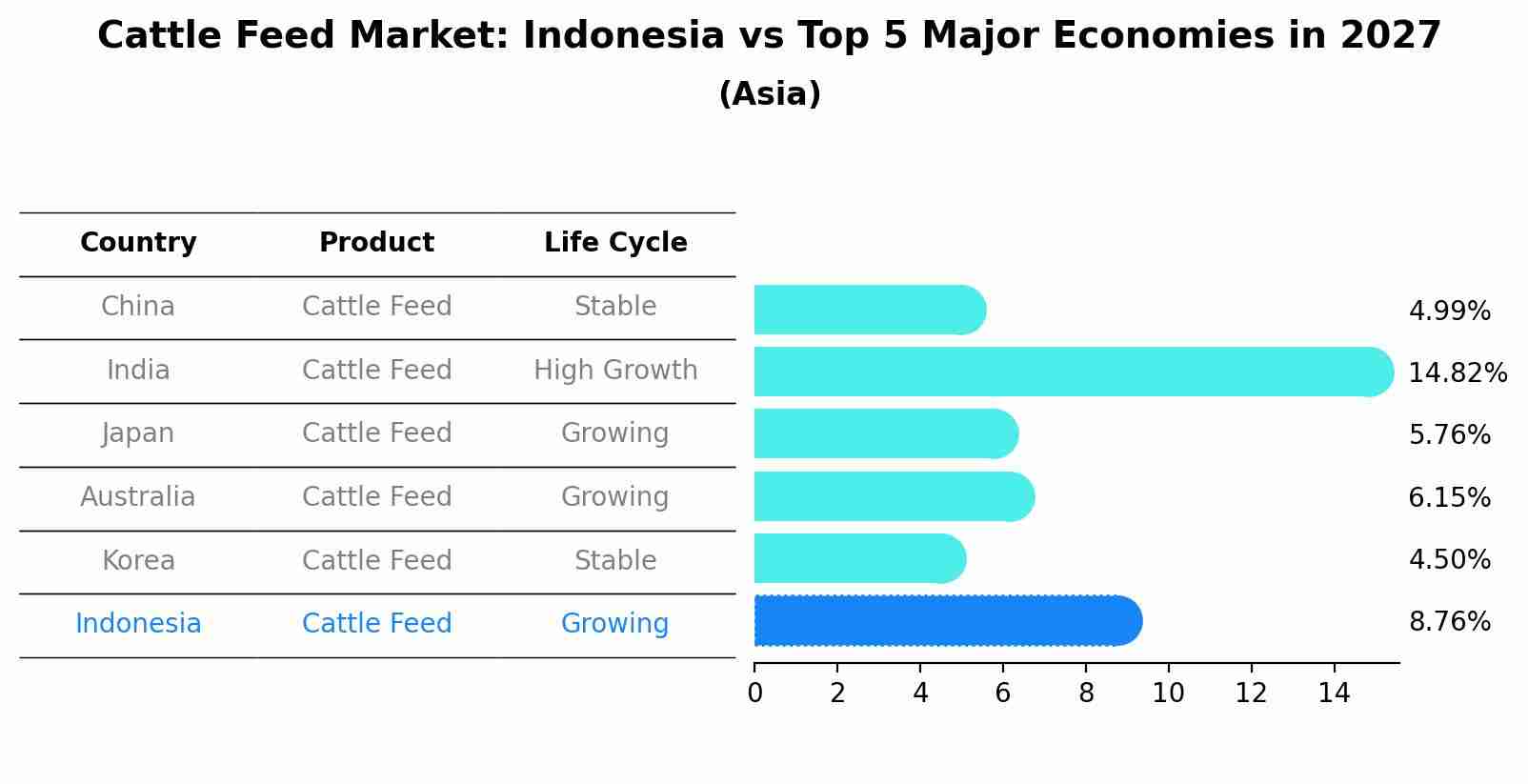 Cattle Feed Market: Indonesia vs Top 5 Major Economies in 2027
(Asia)

| Country | Product | Life Cycle |
|---|---|---|
| China | Cattle Feed | Stable |
| India | Cattle Feed | High Growth |
| Japan | Cattle Feed | Growing |
| Australia | Cattle Feed | Growing |
| Korea | Cattle Feed | Stable |
| Indonesia | Cattle Feed | Growing |

4.99%
14.82%
5.76%
6.15%
4.50%
8.76%

0 2 4 6 8 10 12 14